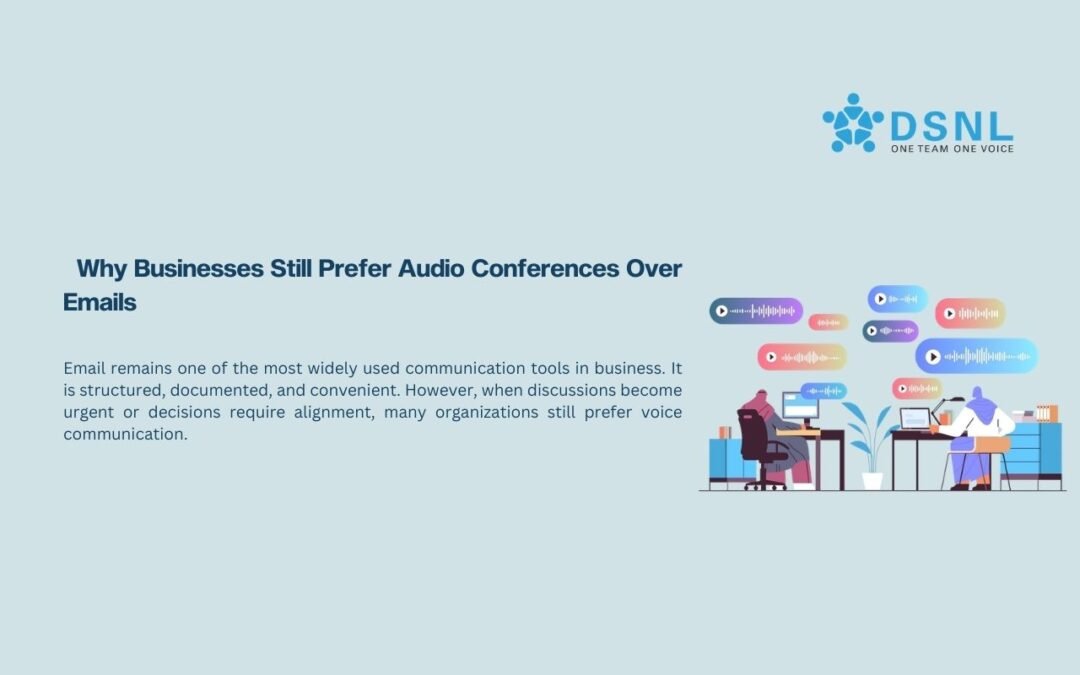 DSNL
ONE TEAM ONE VOICE

Why Businesses Still Prefer Audio Conferences Over Emails

Email remains one of the most widely used communication tools in business. It is structured, documented, and convenient. However, when discussions become urgent or decisions require alignment, many organizations still prefer voice communication.